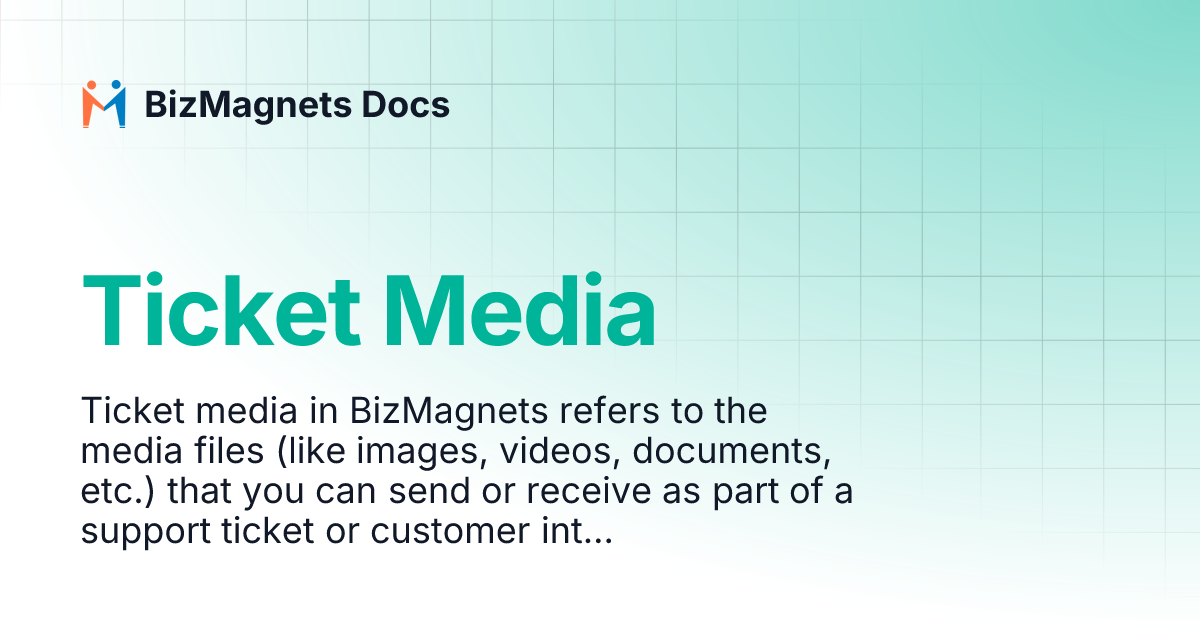 BizMagnets Docs

Ticket Media

Ticket media in BizMagnets refers to the media files (like images, videos, documents, etc.) that you can send or receive as part of a support ticket or customer int...